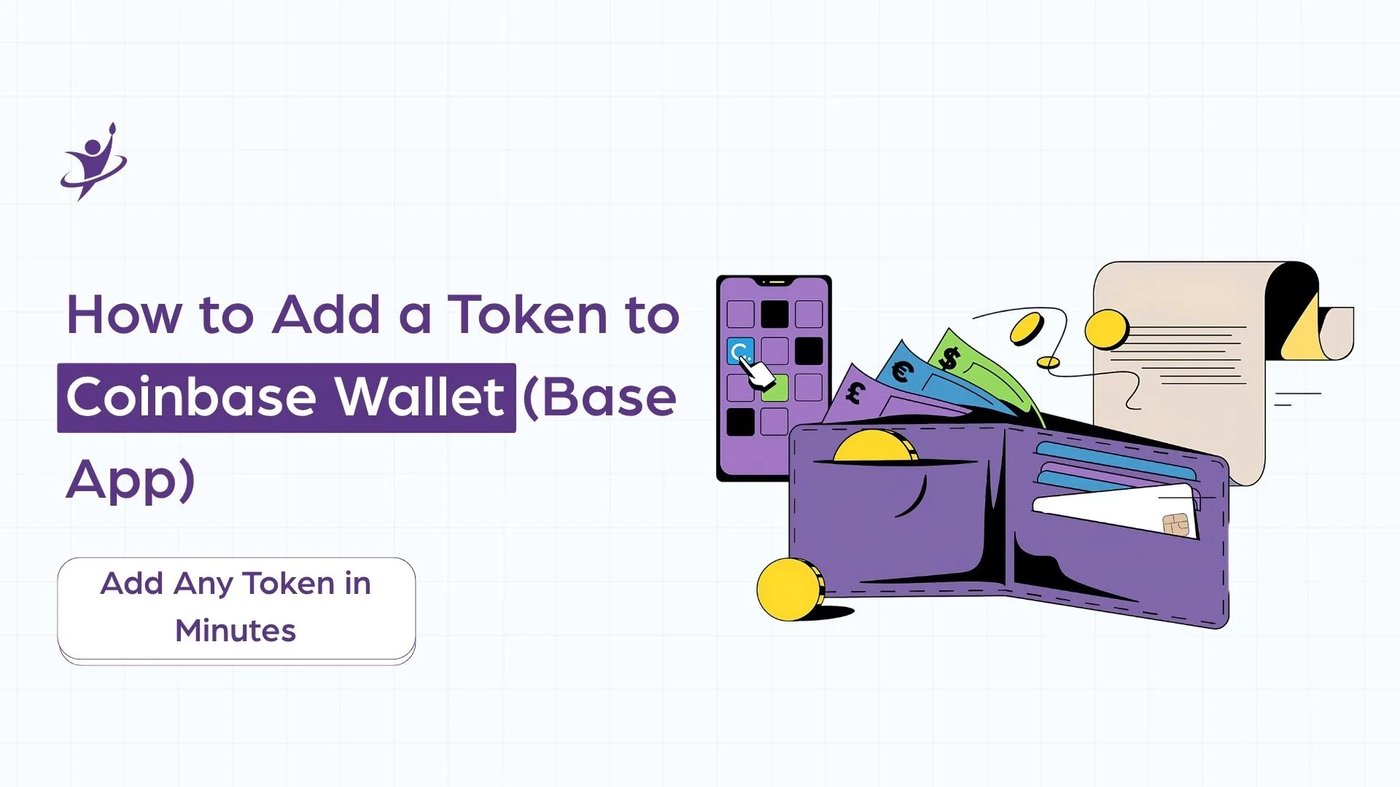 How to Add a Token to Coinbase Wallet (Base App)

Add Any Token in Minutes

£ € $